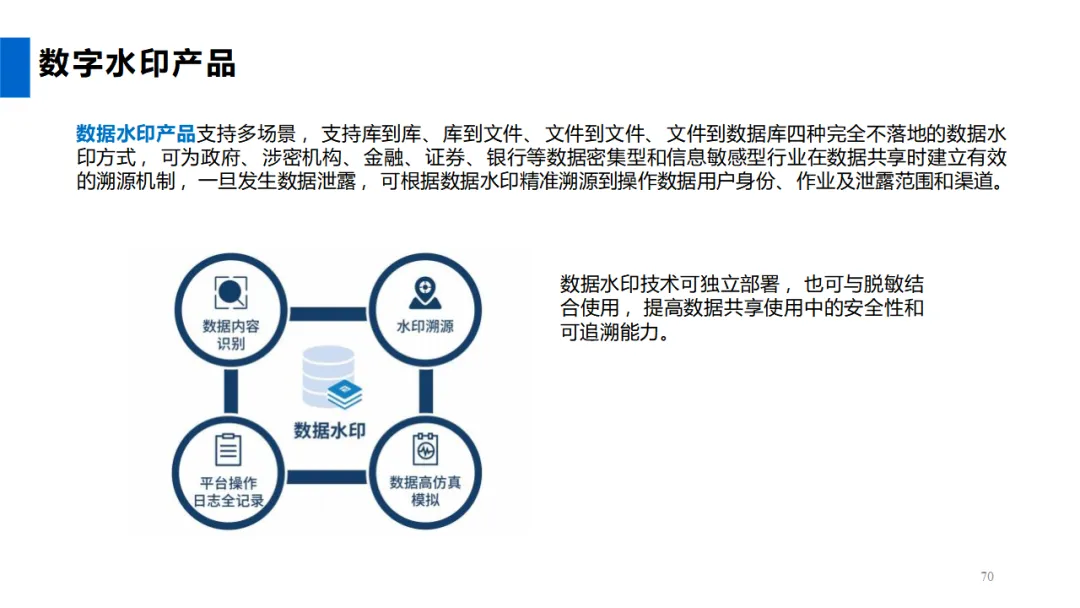 数字水印产品

数据水印产品支持多场景，支持库到库、库到文件、文件到文件、文件到数据库四种完全不落地的数据水印方式，可为政府、涉密机构、金融、证券、银行等数据密集型和信息敏感型行业在数据共享时建立有效的溯源机制，一旦发生数据泄露，可根据数据水印精准溯源到操作数据用户身份、作业及泄露范围和渠道。

数据内容识别

水印溯源

数据水印

平台操作日志全记录

数据高仿真模拟

数据水印技术可独立部署，也可与脱敏结合使用，提高数据共享使用中的安全性和可追溯能力。

70